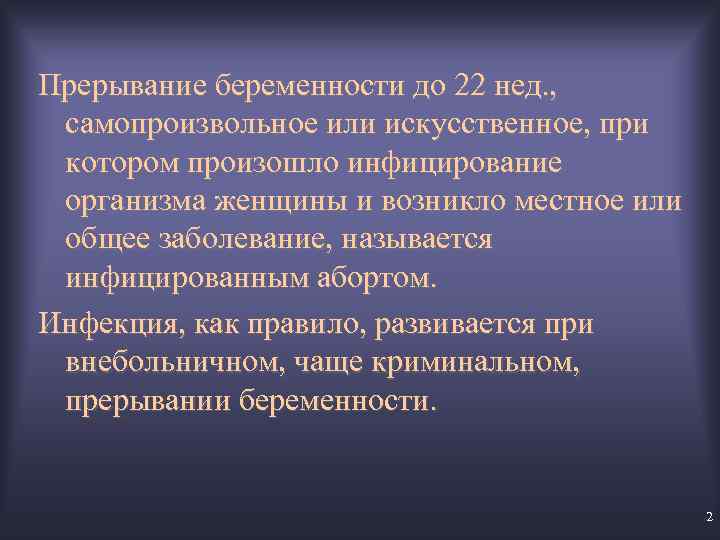 Прерывание беременности до 22 нед., самопроизвольное или искусственное, при котором произошло инфицирование организма женщины и возникло местное или общее заболевание, называется инфицированным абортом.

Инфекция, как правило, развивается при внебольничном, чаще криминальном, прерывании беременности.

2